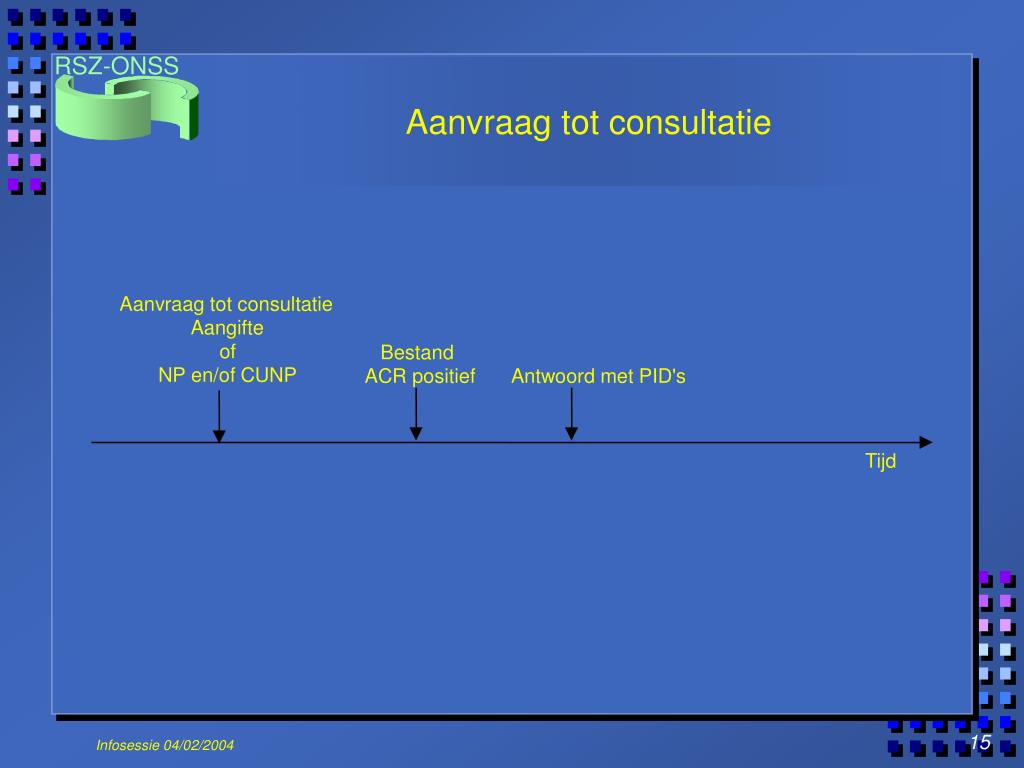 RSZ-ONSS

Aanvraag tot consultatie

Aanvraag tot consultatie
Aangifte
of
NP en/of CUNP

Bestand
ACR positief

Antwoord met PID's

Tijd

Infosessie 04/02/2004

15